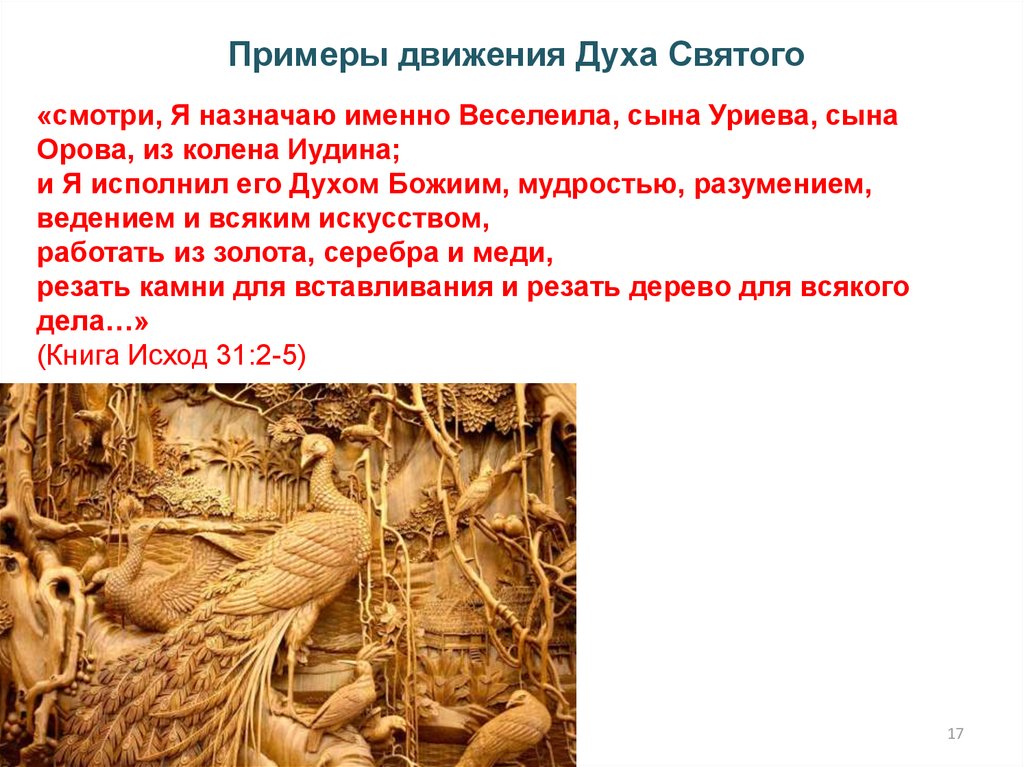 Примеры движения Духа Святого

«смотри, Я назначаю именно Веселеила, сына Уриева, сына Орова, из колена Иудина;
и Я исполнил его Духом Божиим, мудростью, разумением, ведением и всяким искусством,
работать из золота, серебра и меди,
резать камни для вставливания и резать дерево для всякого дела…»
(Книга Исход 31:2-5)

17